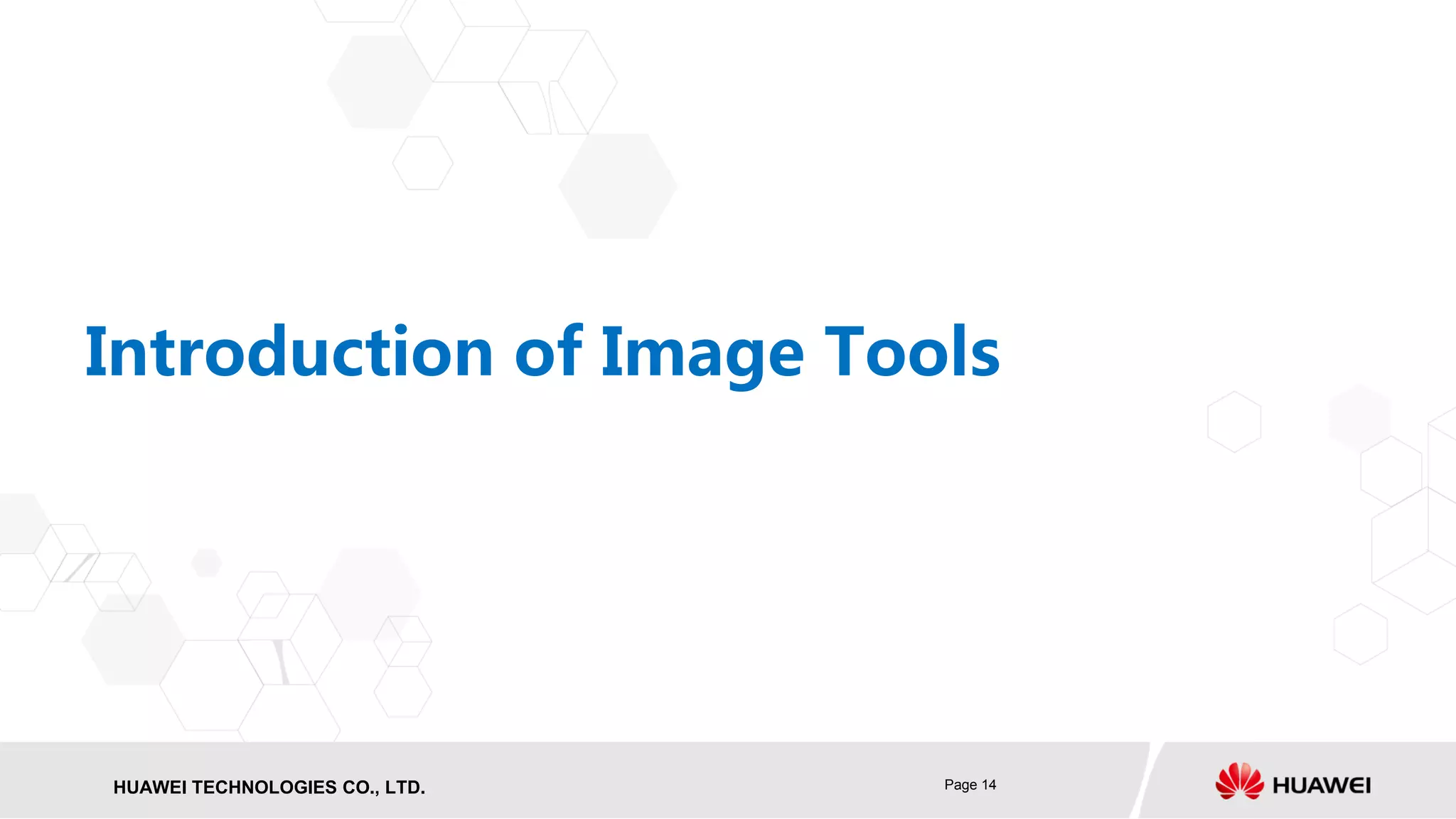 Introduction of Image Tools

HUAWEI TECHNOLOGIES CO., LTD.

Page 14

HUAWEI